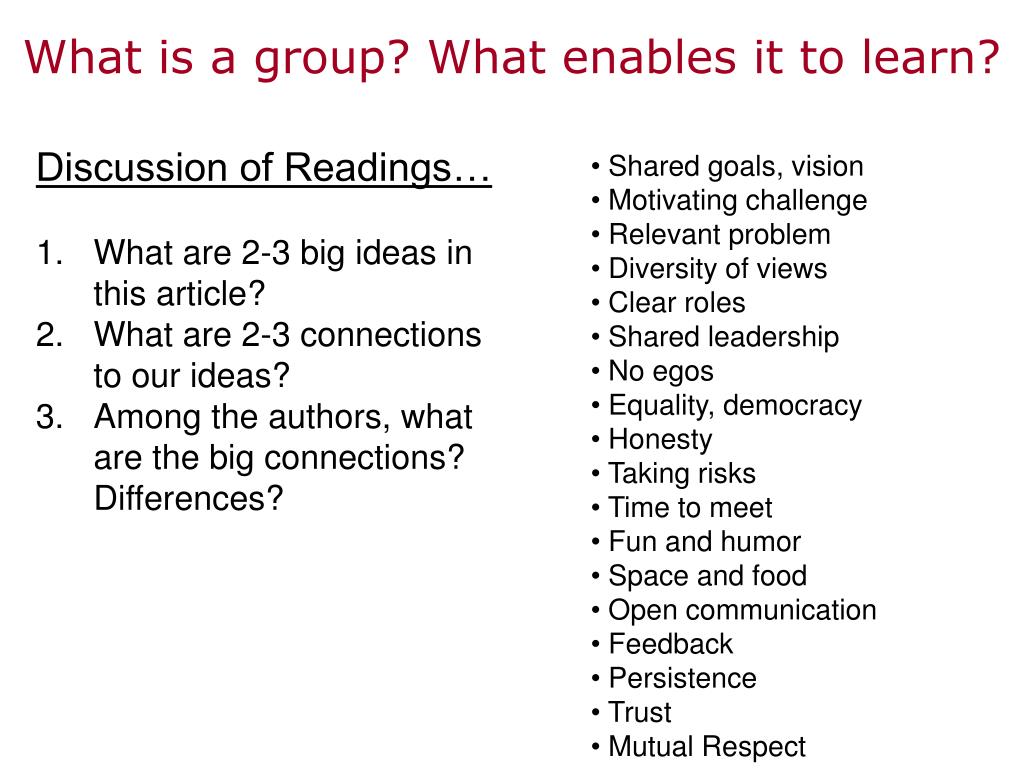 What is a group? What enables it to learn?

Discussion of Readings…

1. What are 2-3 big ideas in this article?
2. What are 2-3 connections to our ideas?
3. Among the authors, what are the big connections? Differences?

• Shared goals, vision
• Motivating challenge
• Relevant problem
• Diversity of views
• Clear roles
• Shared leadership
• No egos
• Equality, democracy
• Honesty
• Taking risks
• Time to meet
• Fun and humor
• Space and food
• Open communication
• Feedback
• Persistence
• Trust
• Mutual Respect